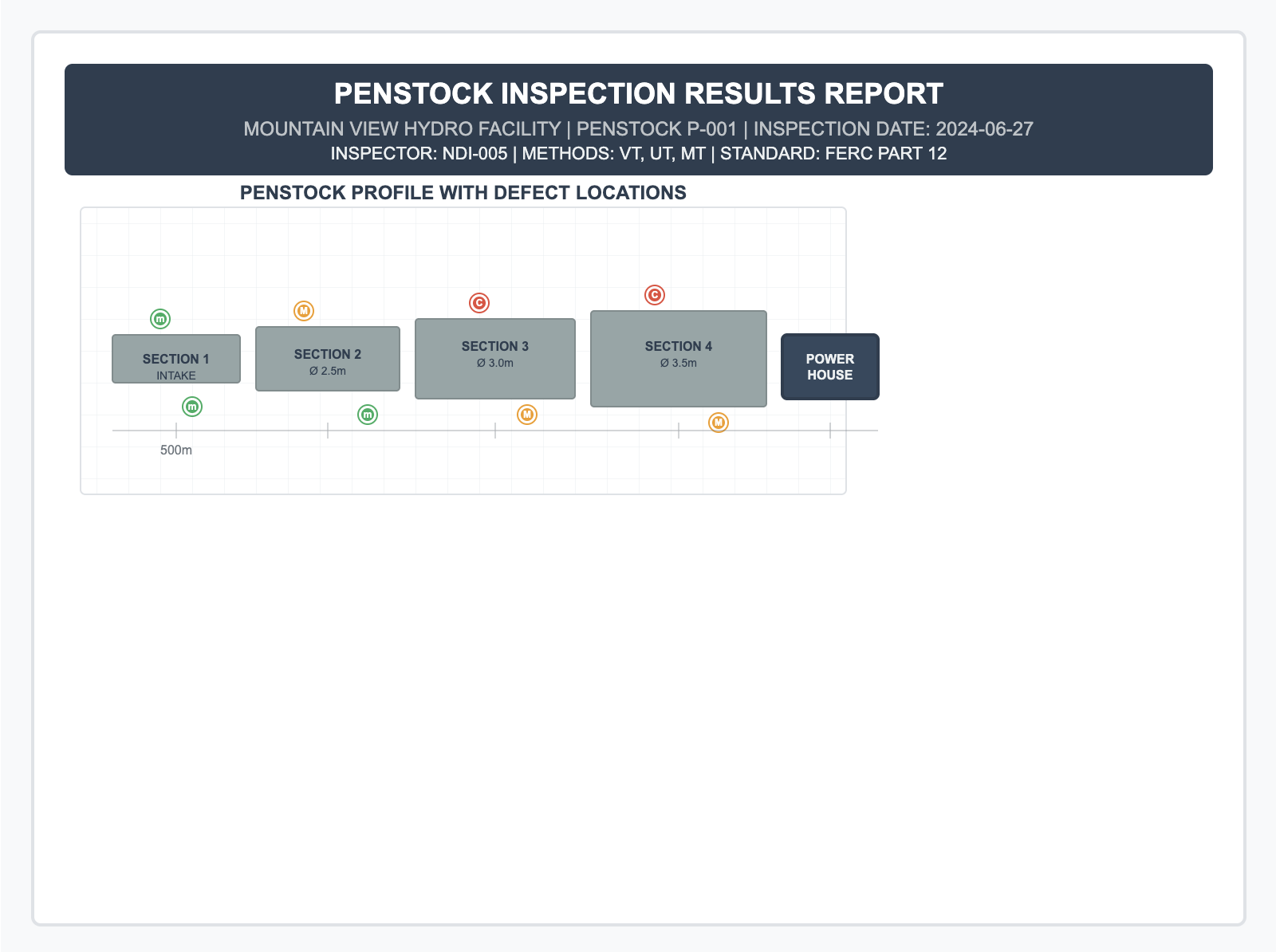 PENSTOCK INSPECTION RESULTS REPORT

MOUNTAIN VIEW HYDRO FACILITY | PENSTOCK P-001 | INSPECTION DATE: 2024-06-27

INSPECTOR: NDI-005 | METHODS: VT, UT, MT | STANDARD: FERC PART 12

PENSTOCK PROFILE WITH DEFECT LOCATIONS

m

M

C

C

SECTION 1
INTAKE

SECTION 2
Ø 2.5m

SECTION 3
Ø 3.0m

SECTION 4
Ø 3.5m

POWER HOUSE

m

m

M

M

500m